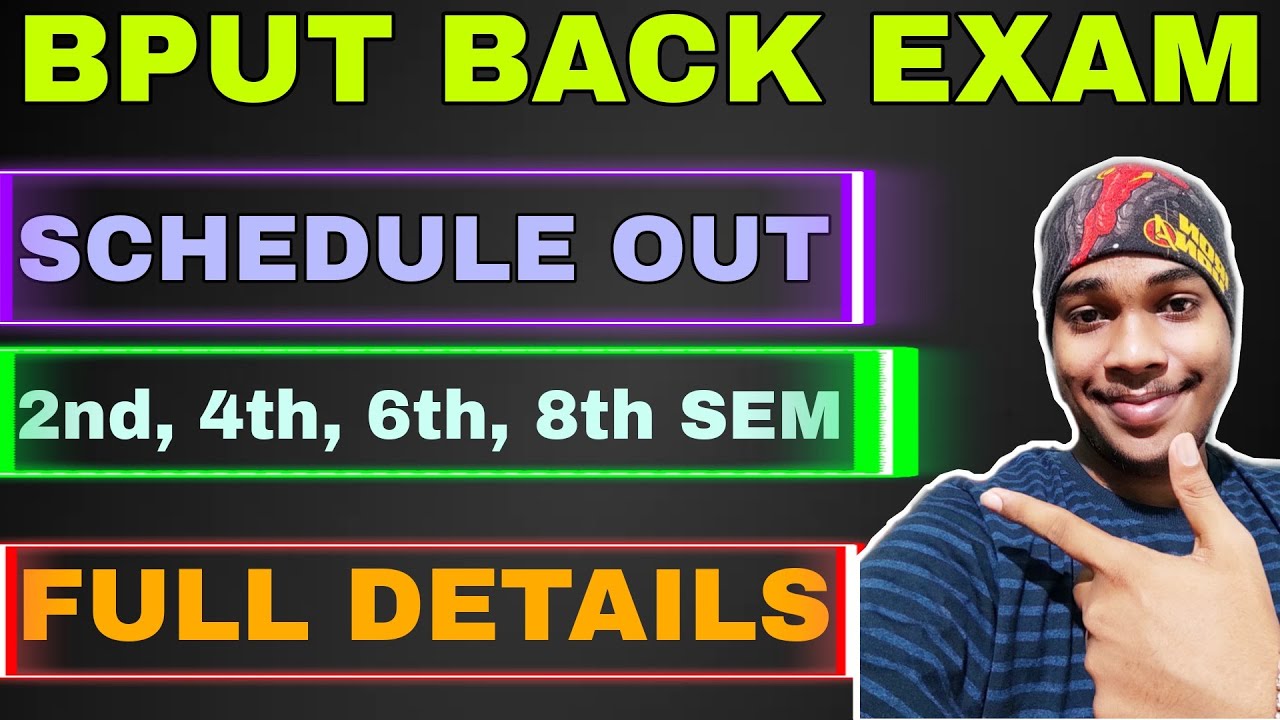 BPUT BACK EXAM

SCHEDULE OUT

2nd, 4th, 6th, 8th SEM

FULL DETAILS